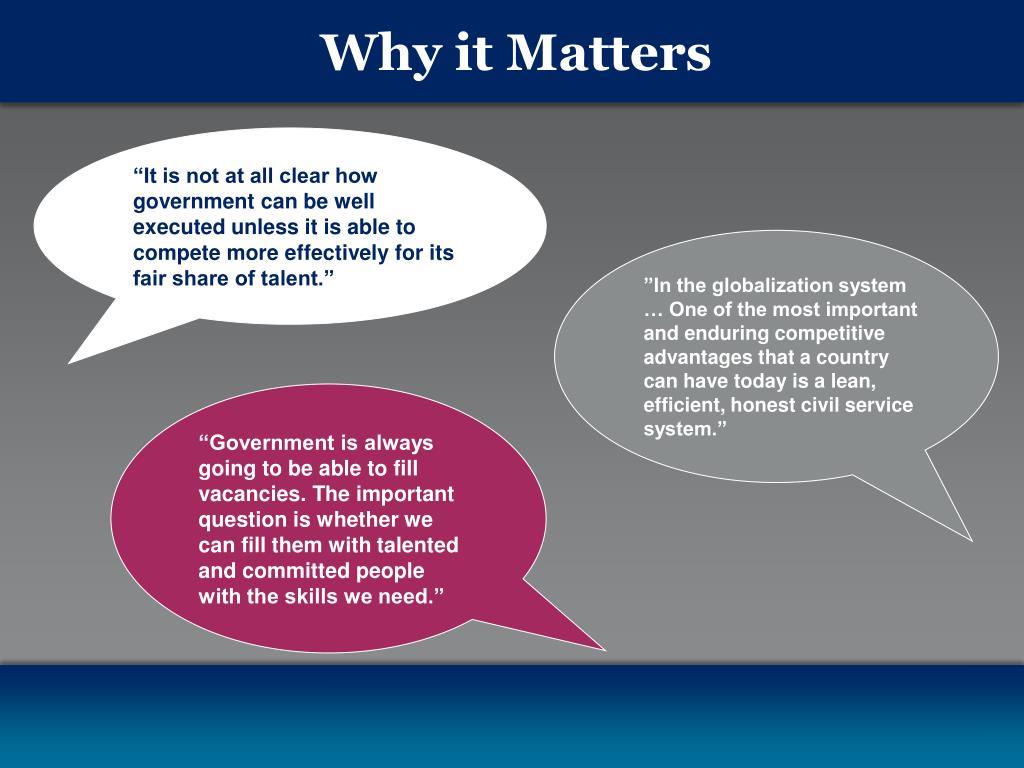 Why it Matters

“It is not at all clear how government can be well executed unless it is able to compete more effectively for its fair share of talent.”

”In the globalization system … One of the most important and enduring competitive advantages that a country can have today is a lean, efficient, honest civil service system.”

“Government is always going to be able to fill vacancies. The important question is whether we can fill them with talented and committed people with the skills we need.”